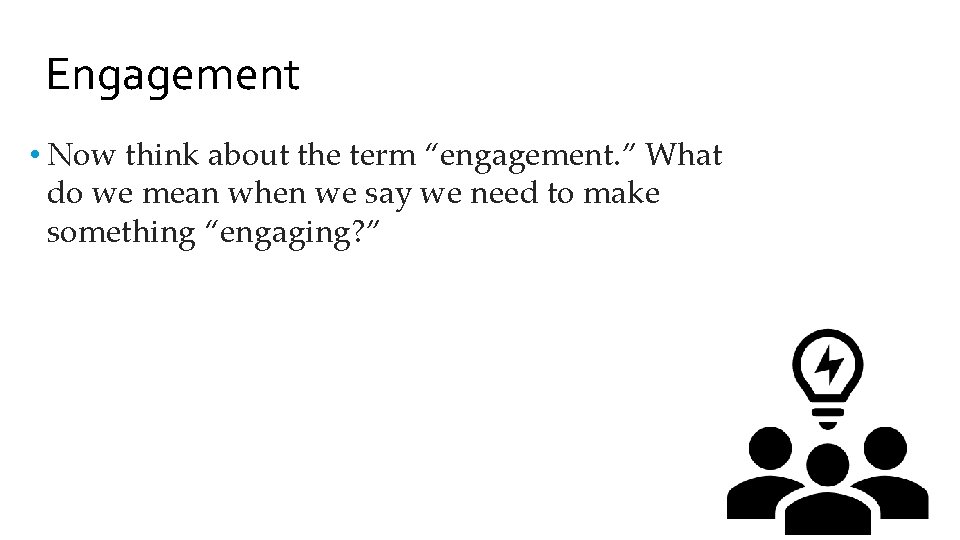 Engagement

• Now think about the term “engagement.” What do we mean when we say we need to make something “engaging?”